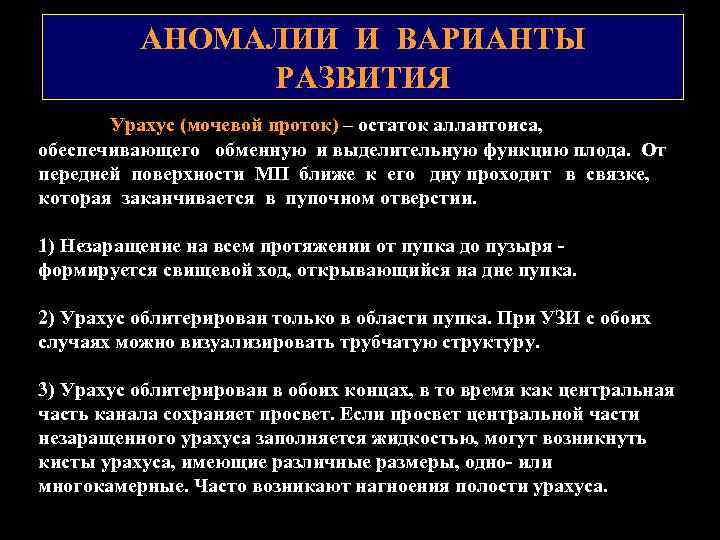 АНОМАЛИИ И ВАРИАНТЫ РАЗВИТИЯ

Урахус (мочевой проток) – остаток аллантоиса, обеспечивающего обменную и выделительную функцию плода. От передней поверхности МП ближе к его дну проходит в связке, которая заканчивается в пупочном отверстии.

1) Незаращение на всем протяжении от пупка до пузыря - формируется свищевой ход, открывающийся на дне пупка.

2) Урахус облитерирован только в области пупка. При УЗИ с обоих случаях можно визуализировать трубчатую структуру.

3) Урахус облитерирован в обоих концах, в то время как центральная часть канала сохраняет просвет. Если просвет центральной части незаращенного урахуса заполняется жидкостью, могут возникнуть кисты урахуса, имеющие различные размеры, одно- или многокамерные. Часто возникают нагноения полости урахуса.